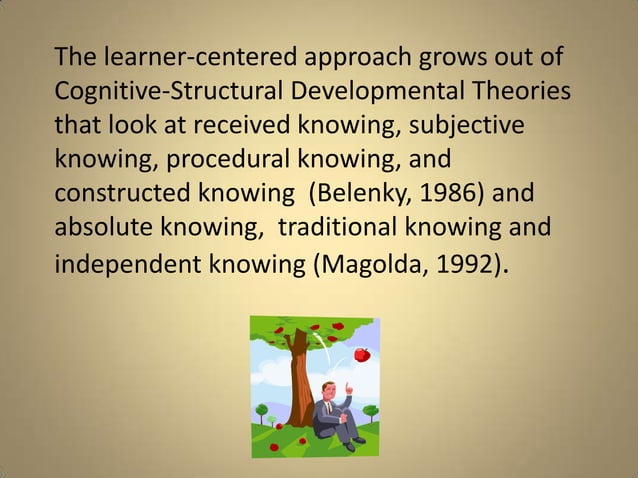 The learner-centered approach grows out of Cognitive-Structural Developmental Theories that look at received knowing, subjective knowing, procedural knowing, and constructed knowing  (Belenky, 1986) and absolute knowing,  traditional knowing and independent knowing (Magolda, 1992).